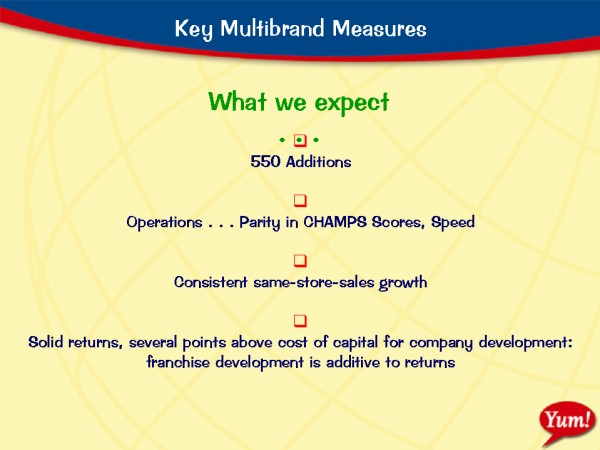 Key Multibrand Measures

What we expect

550 Additions

Operations . . . Parity in CHAMPS Scores, Speed

Consistent same-store-sales growth

Solid returns, several points above cost of capital for company development: franchise development is additive to returns

Yum!